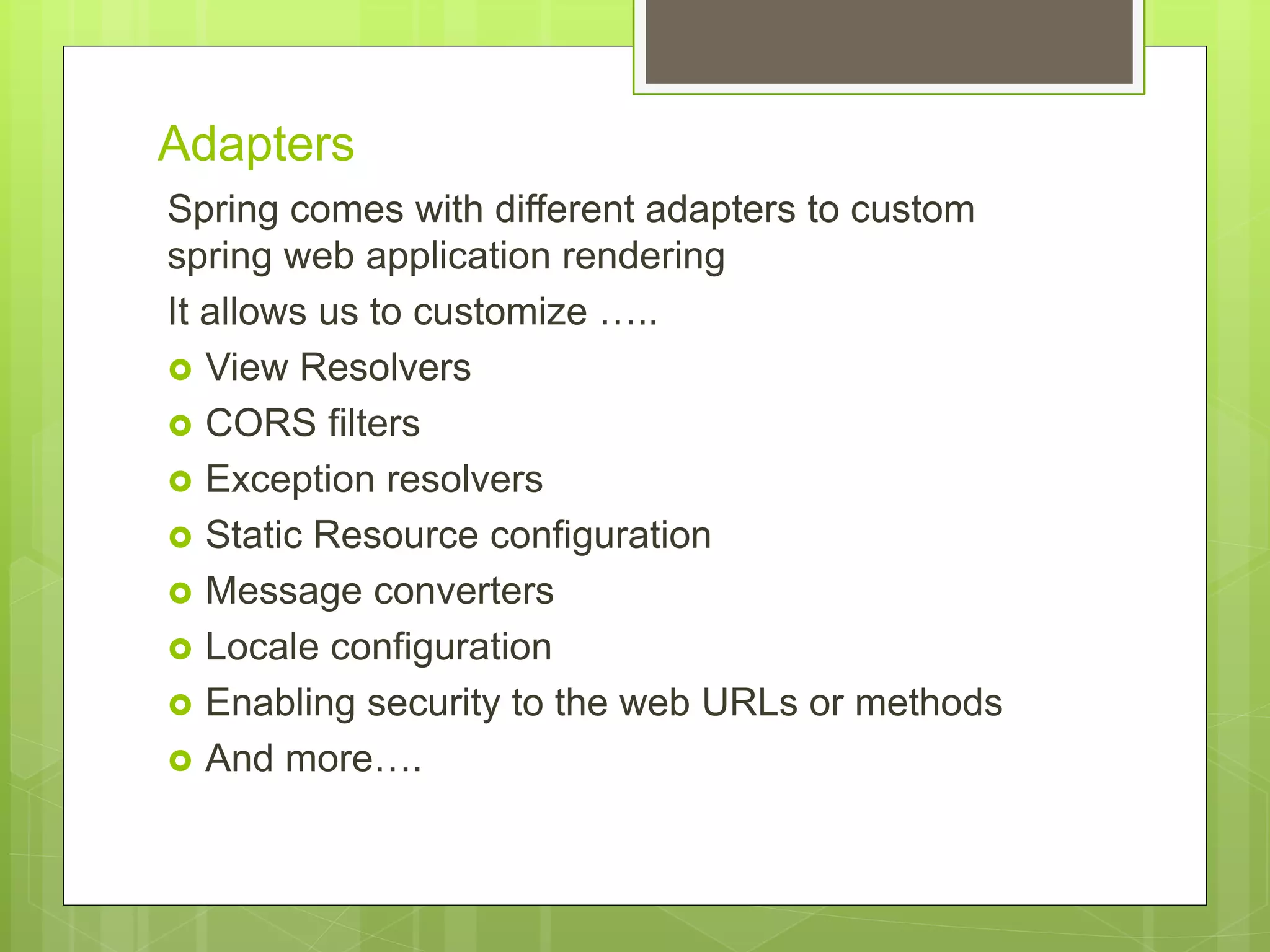 Adapters

Spring comes with different adapters to custom spring web application rendering

It allows us to customize …..

- View Resolvers
- CORS filters
- Exception resolvers
- Static Resource configuration
- Message converters
- Locale configuration
- Enabling security to the web URLs or methods
- And more….